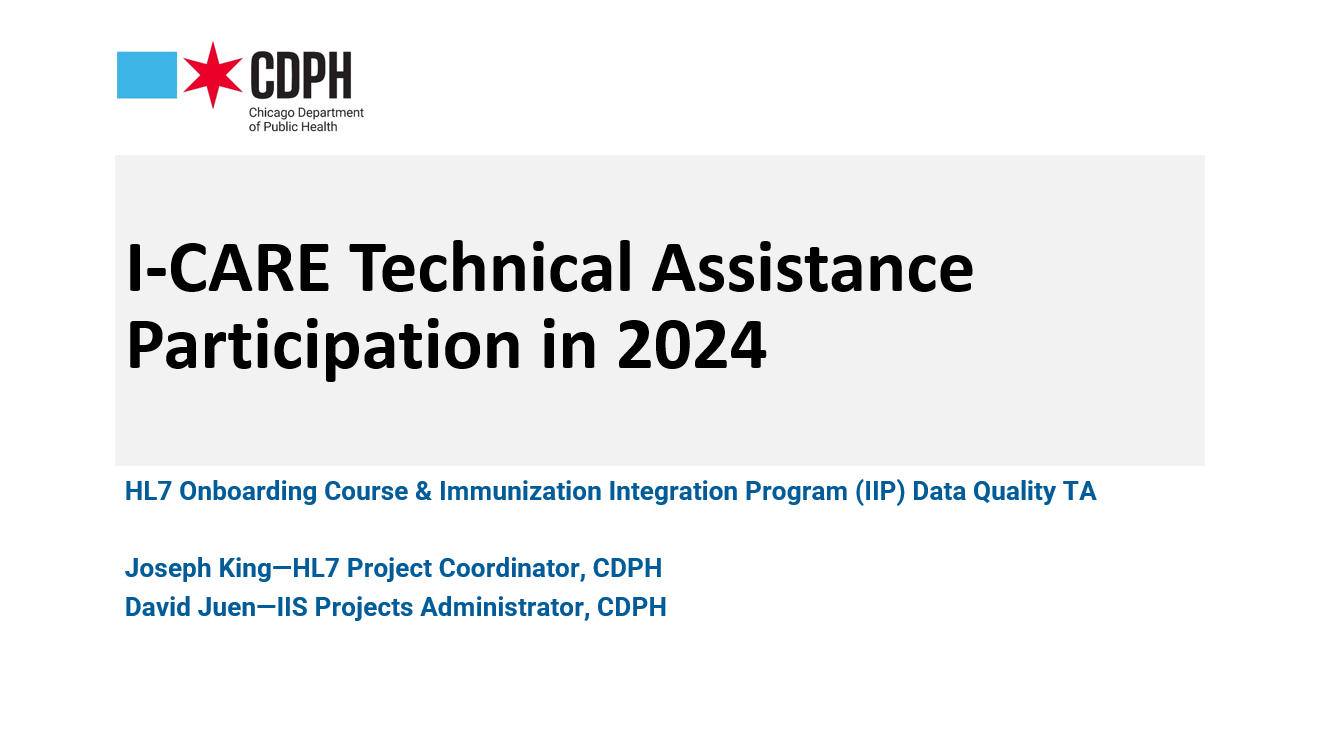 CDPH
Chicago Department of Public Health

I-CARE Technical Assistance Participation in 2024

HL7 Onboarding Course & Immunization Integration Program (IIP) Data Quality TA

Joseph King—HL7 Project Coordinator, CDPH
David Juen—IIS Projects Administrator, CDPH